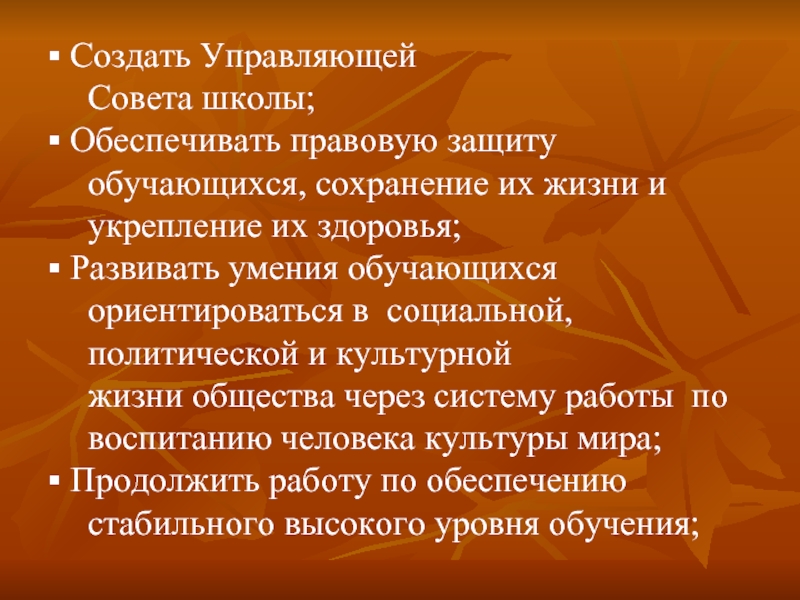 ▪ Создать Управляющей Совета школы;
▪ Обеспечивать правовую защиту обучающихся, сохранение их жизни и укрепление их здоровья;
▪ Развивать умения обучающихся ориентироваться в социальной, политической и культурной жизни общества через систему работы по воспитанию человека культуры мира;
▪ Продолжить работу по обеспечению стабильного высокого уровня обучения;